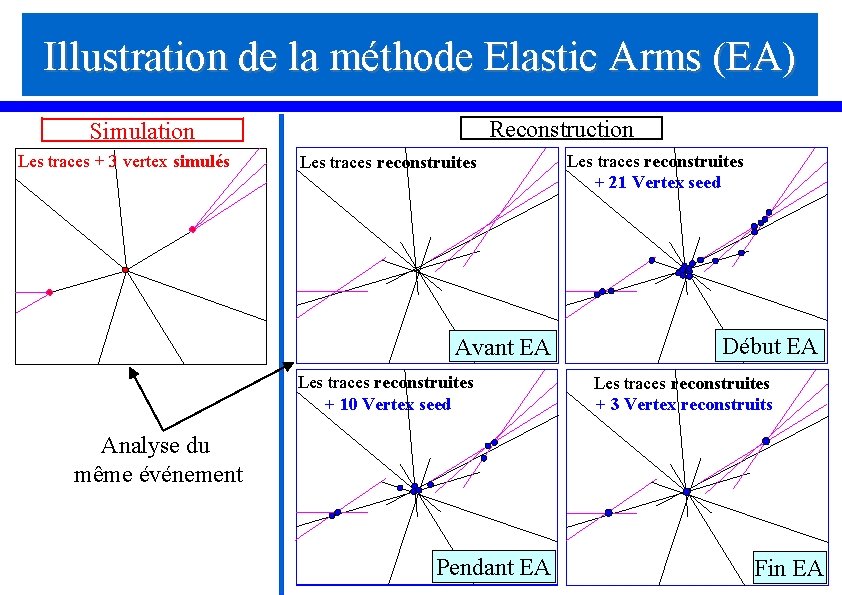 Illustration de la méthode Elastic Arms (EA)

Simulation

Les traces + 3 vertex simulés

Analyse du même événement

Reconstruction

Les traces reconstruites

Avant EA

Les traces reconstruites
+ 21 Vertex seed

Début EA

Les traces reconstruites
+ 10 Vertex seed

Pendant EA

Les traces reconstruites
+ 3 Vertex reconstruits

Fin EA